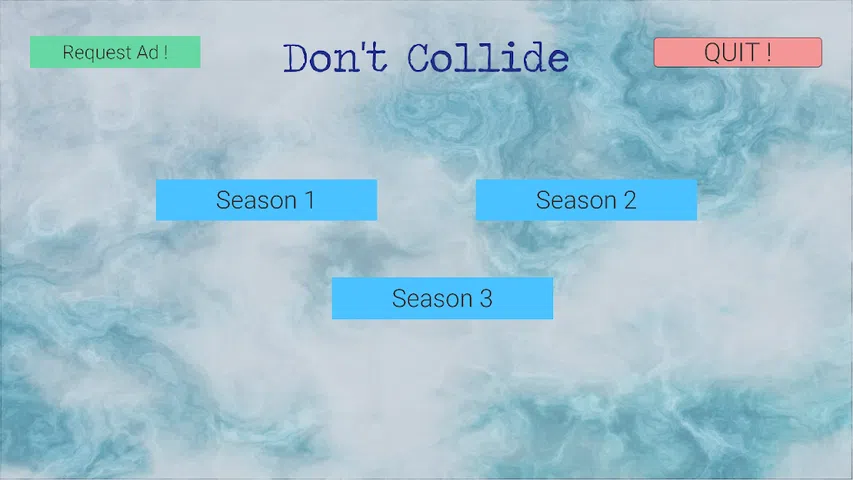 Request Ad !

Don't Collide

QUIT !

Season 1

Season 2

Season 3